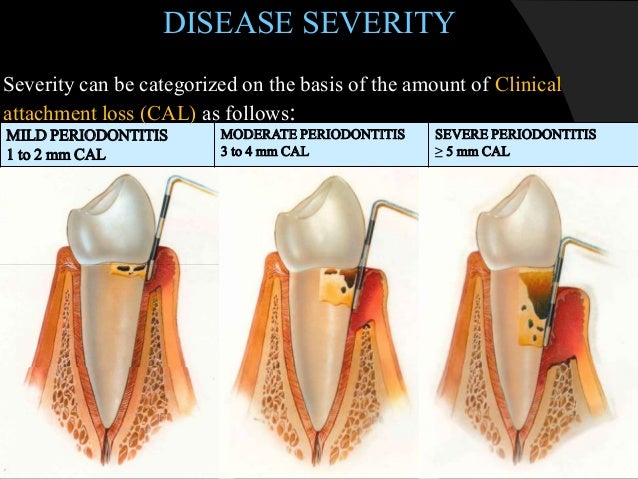 DISEASE SEVERITY

Severity can be categorized on the basis of the amount of Clinical attachment loss (CAL) as follows:

| MILD PERIODONTITIS 1 to 2 mm CAL | MODERATE PERIODONTITIS 3 to 4 mm CAL | SEVERE PERIODONTITIS ≥ 5 mm CAL |
|---|---|---|